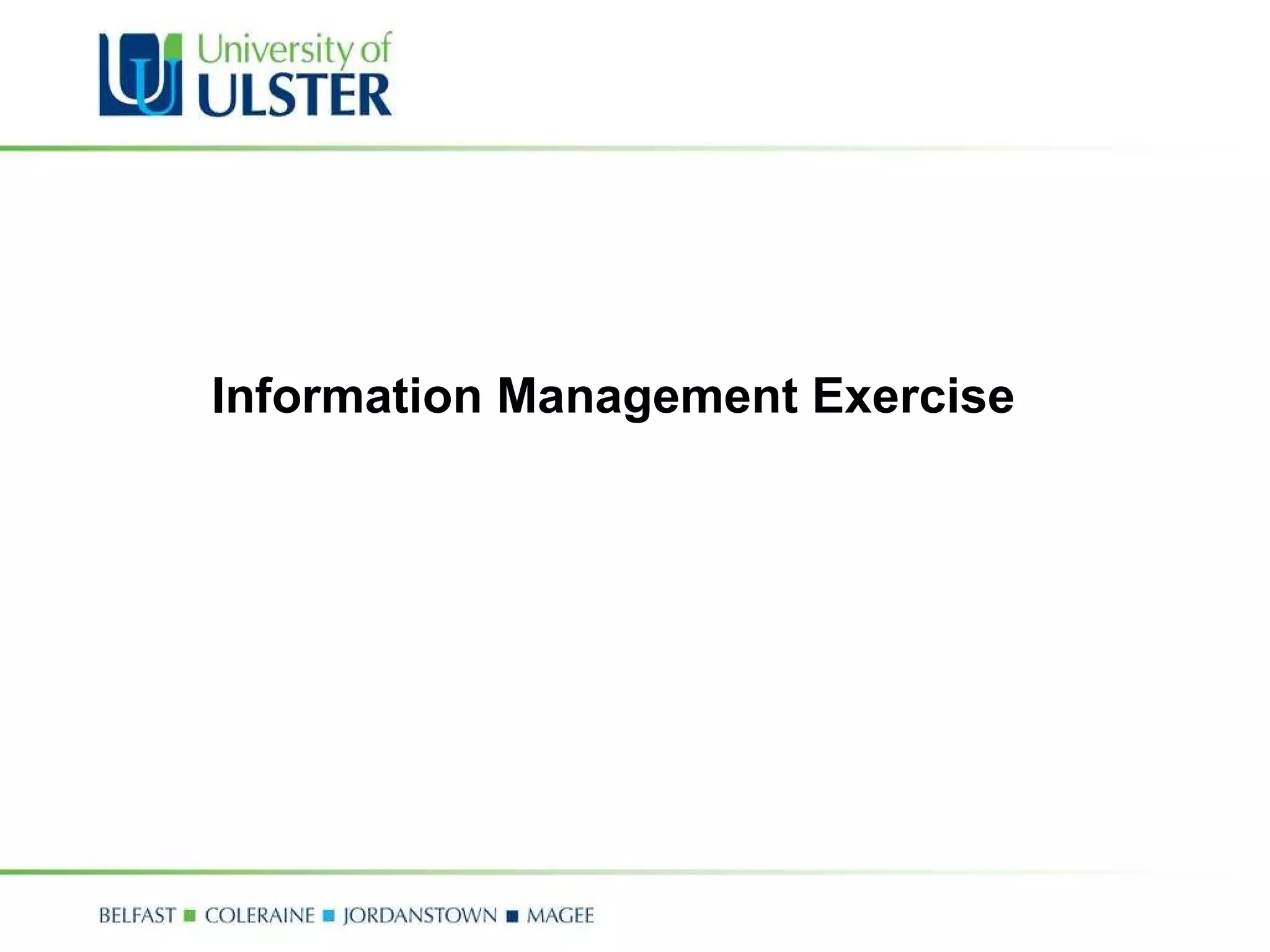 University of
ULSTER

Information Management Exercise

BELFAST ■ COLERAINE ■ JORDANSTOWN ■ MAGEE